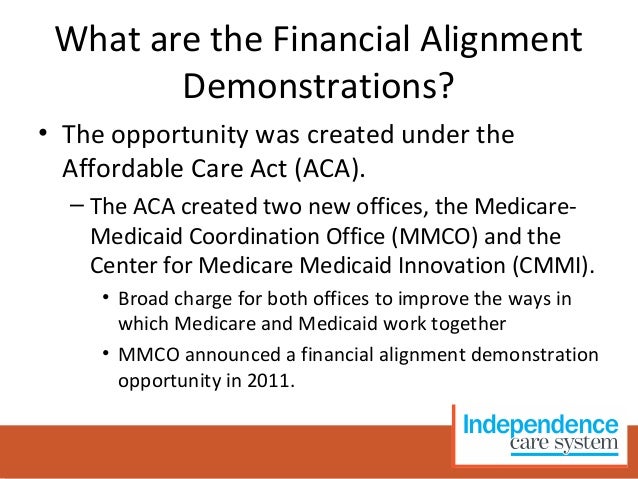 What are the Financial Alignment Demonstrations?

• The opportunity was created under the Affordable Care Act (ACA).

– The ACA created two new offices, the Medicare-Medicaid Coordination Office (MMCO) and the Center for Medicare Medicaid Innovation (CMMI).

• Broad charge for both offices to improve the ways in which Medicare and Medicaid work together

• MMCO announced a financial alignment demonstration opportunity in 2011.

Independence care system